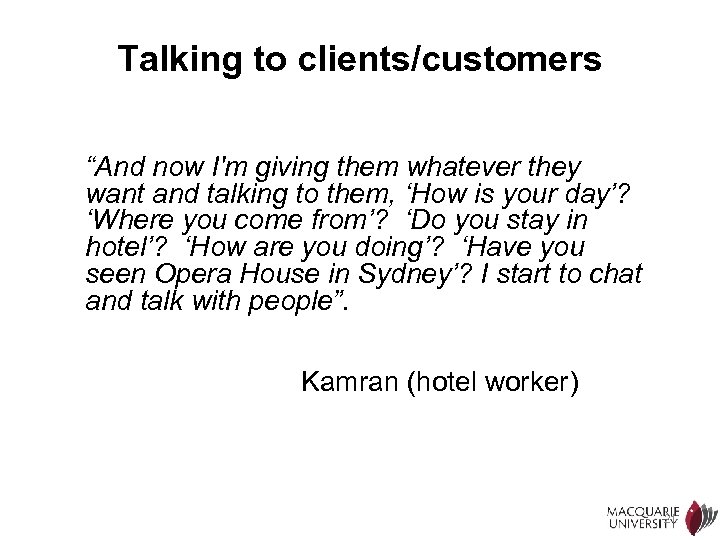 Talking to clients/customers

“And now I'm giving them whatever they want and talking to them, ‘How is your day’? ‘Where you come from’? ‘Do you stay in hotel’? ‘How are you doing’? ‘Have you seen Opera House in Sydney’? I start to chat and talk with people”.

Kamran (hotel worker)

MACQUARIE UNIVERSITY